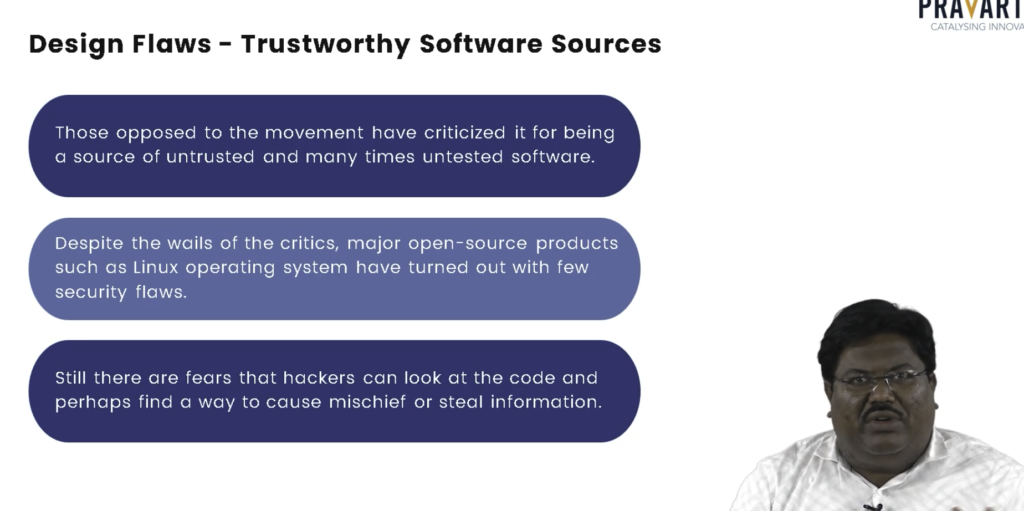 PRAVART
CATALYSING INNOVA

Design Flaws - Trustworthy Software Sources

Those opposed to the movement have criticized it for being a source of untrusted and many times untested software.

Despite the wails of the critics, major open-source products such as Linux operating system have turned out with few security flaws.

Still there are fears that hackers can look at the code and perhaps find a way to cause mischief or steal information.